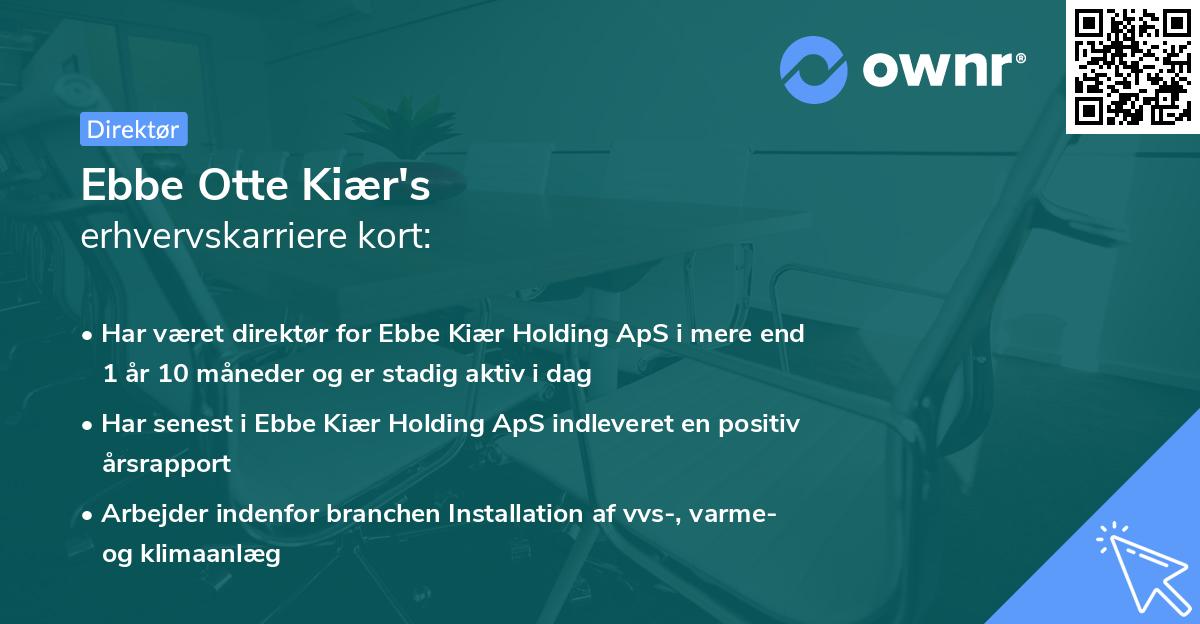 ownr®

Direktør

Ebbe Otte Kiær's
erhvervskarriere kort:

• Har været direktør for Ebbe Kiær Holding ApS i mere end 1 år 10 måneder og er stadig aktiv i dag

• Har senest i Ebbe Kiær Holding ApS indleveret en positiv årsrapport

• Arbejder indenfor branchen Installation af vvs-, varme- og klimaanlæg